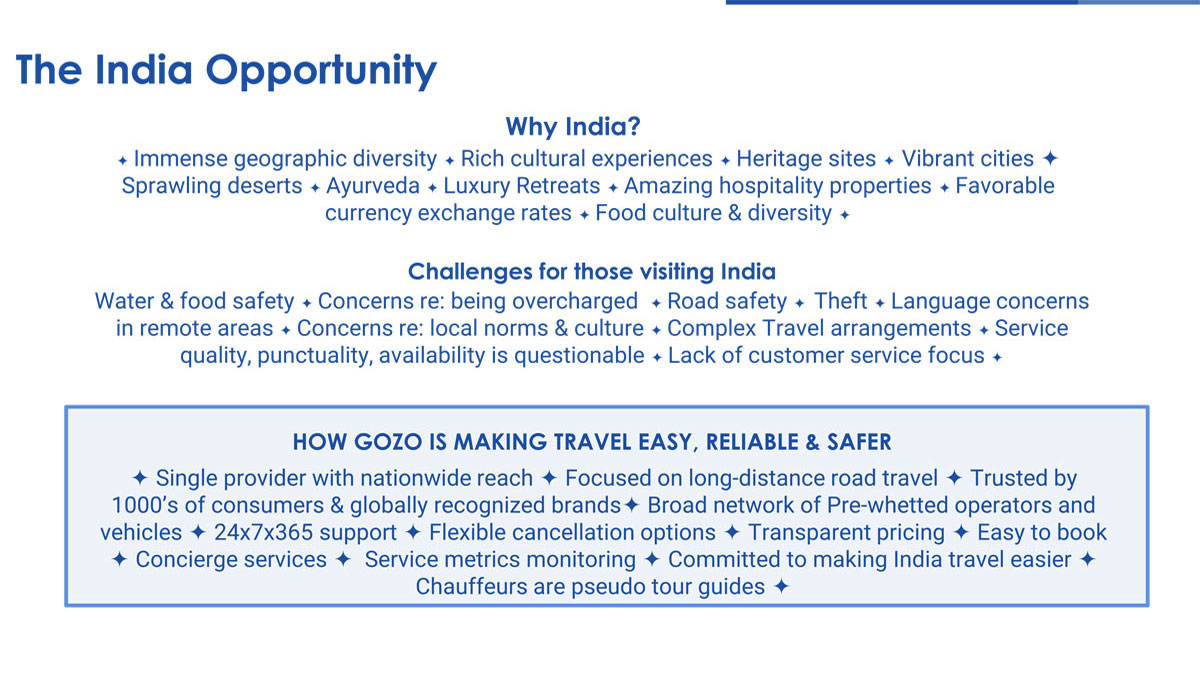 The India Opportunity

Why India?

✦ Immense geographic diversity ✦ Rich cultural experiences ✦ Heritage sites ✦ Vibrant cities ✦ Sprawling deserts ✦ Ayurveda ✦ Luxury Retreats ✦ Amazing hospitality properties ✦ Favorable currency exchange rates ✦ Food culture & diversity ✦

Challenges for those visiting India

Water & food safety ✦ Concerns re: being overcharged ✦ Road safety ✦ Theft ✦ Language concerns in remote areas ✦ Concerns re: local norms & culture ✦ Complex Travel arrangements ✦ Service quality, punctuality, availability is questionable ✦ Lack of customer service focus ✦

HOW GOZO IS MAKING TRAVEL EASY, RELIABLE & SAFER

✦ Single provider with nationwide reach ✦ Focused on long-distance road travel ✦ Trusted by 1000's of consumers & globally recognized brands✦ Broad network of Pre-whetted operators and vehicles ✦ 24x7x365 support ✦ Flexible cancellation options ✦ Transparent pricing ✦ Easy to book ✦ Concierge services ✦ Service metrics monitoring ✦ Committed to making India travel easier ✦ Chauffeurs are pseudo tour guides ✦